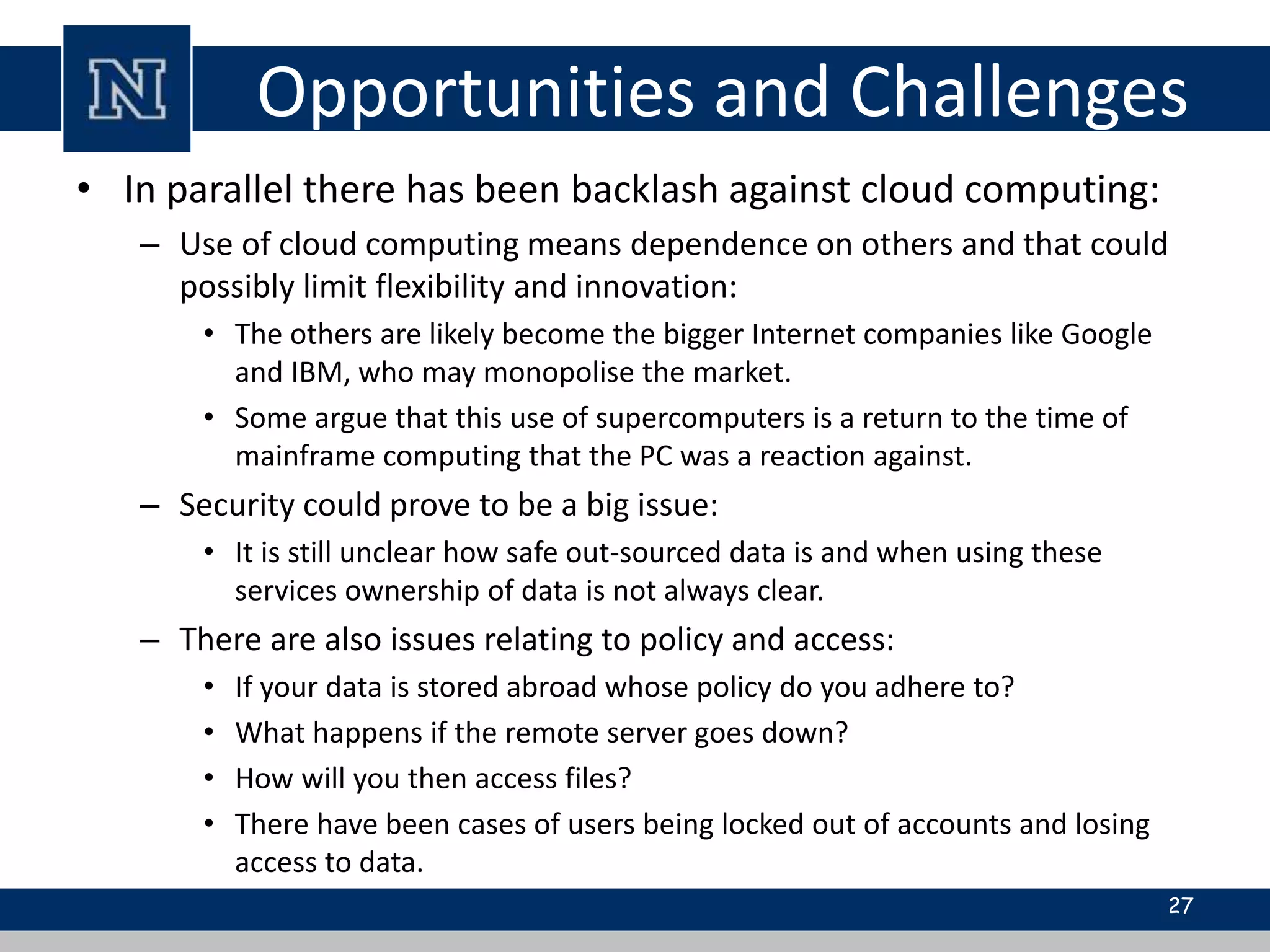 N

Opportunities and Challenges

• In parallel there has been backlash against cloud computing:
– Use of cloud computing means dependence on others and that could possibly limit flexibility and innovation:
• The others are likely become the bigger Internet companies like Google and IBM, who may monopolise the market.
• Some argue that this use of supercomputers is a return to the time of mainframe computing that the PC was a reaction against.
– Security could prove to be a big issue:
• It is still unclear how safe out-sourced data is and when using these services ownership of data is not always clear.
– There are also issues relating to policy and access:
• If your data is stored abroad whose policy do you adhere to?
• What happens if the remote server goes down?
• How will you then access files?
• There have been cases of users being locked out of accounts and losing access to data.

27